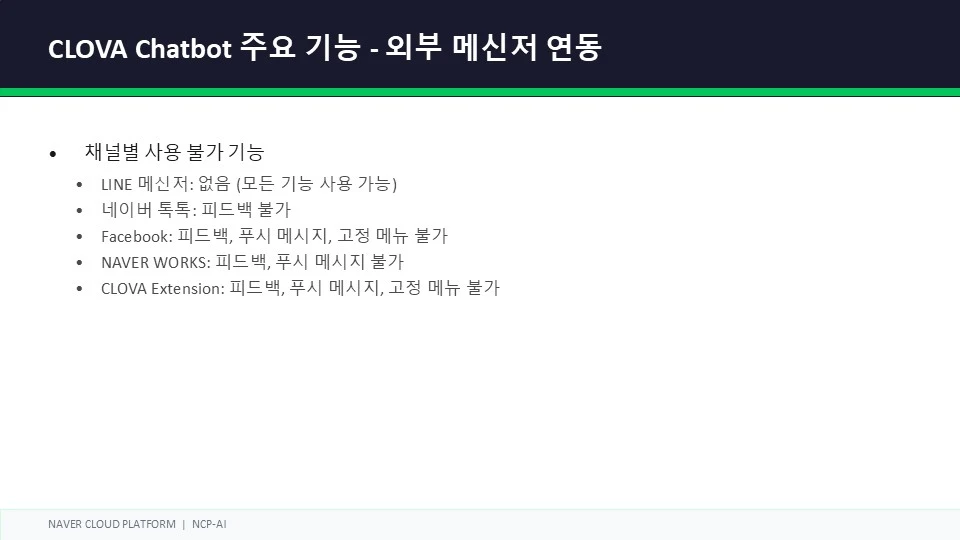 CLOVA Chatbot 주요 기능 - 외부 메신저 연동

• 채널별 사용 불가 기능
  • LINE 메신저: 없음 (모든 기능 사용 가능)
  • 네이버 톡톡: 피드백 불가
  • Facebook: 피드백, 푸시 메시지, 고정 메뉴 불가
  • NAVER WORKS: 피드백, 푸시 메시지 불가
  • CLOVA Extension: 피드백, 푸시 메시지, 고정 메뉴 불가

NAVER CLOUD PLATFORM | NCP-AI